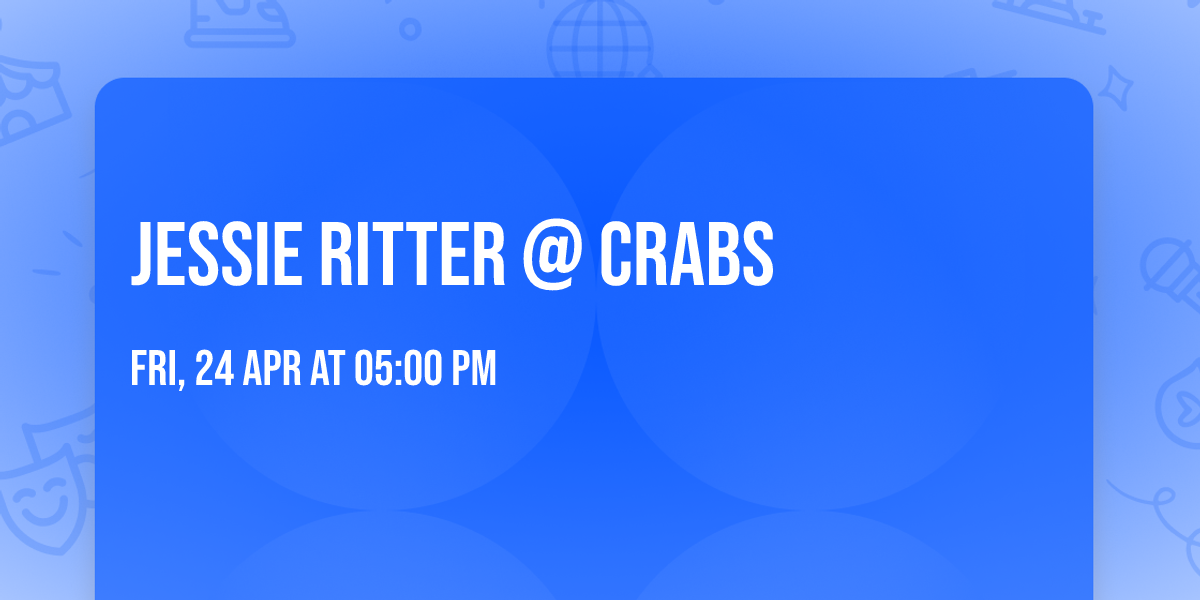 JESSIE RITTER @ CRABS

FRI, 24 APR AT 05:00 PM